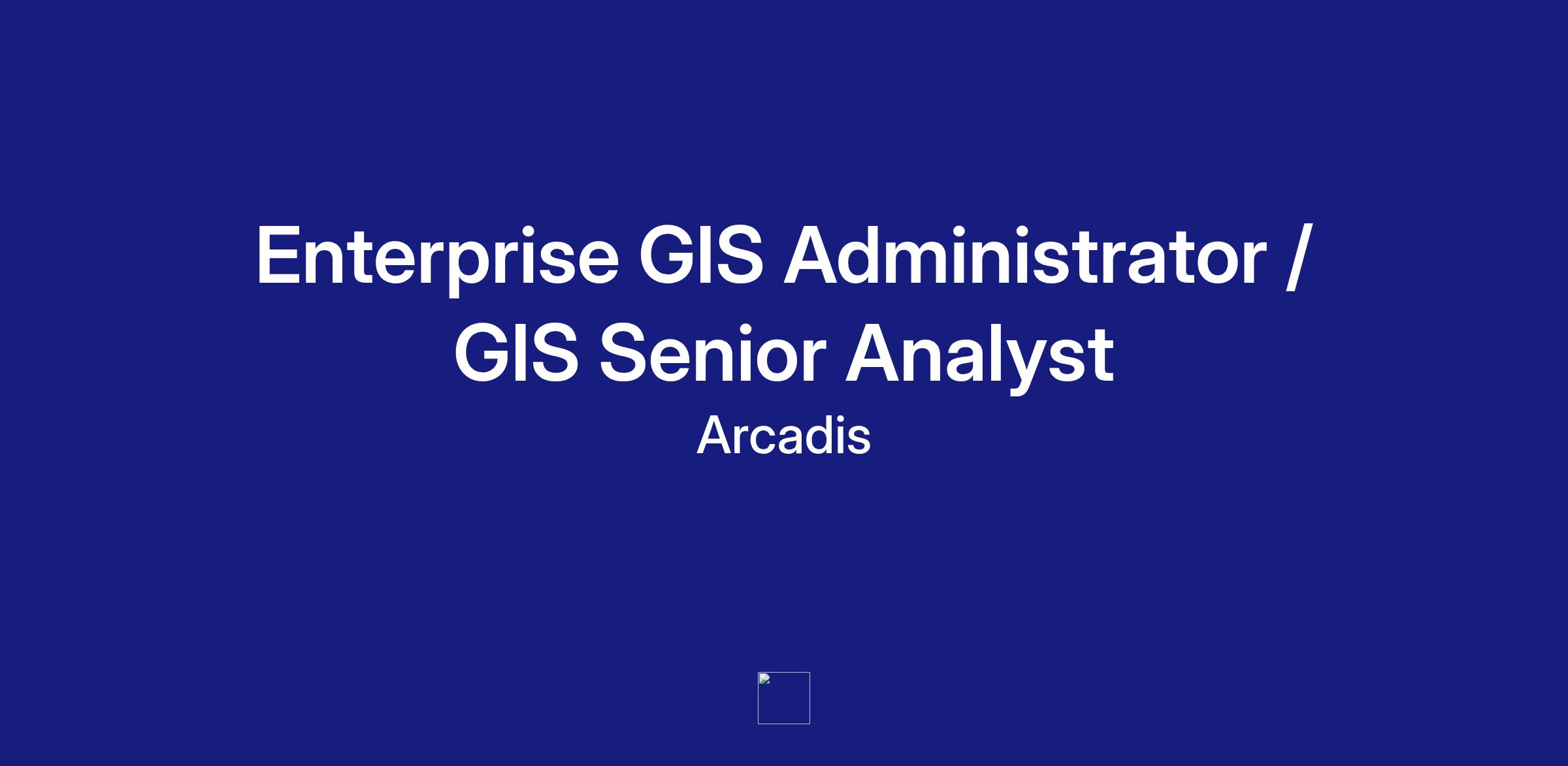 Enterprise GIS Administrator / GIS Senior Analyst

Arcadis